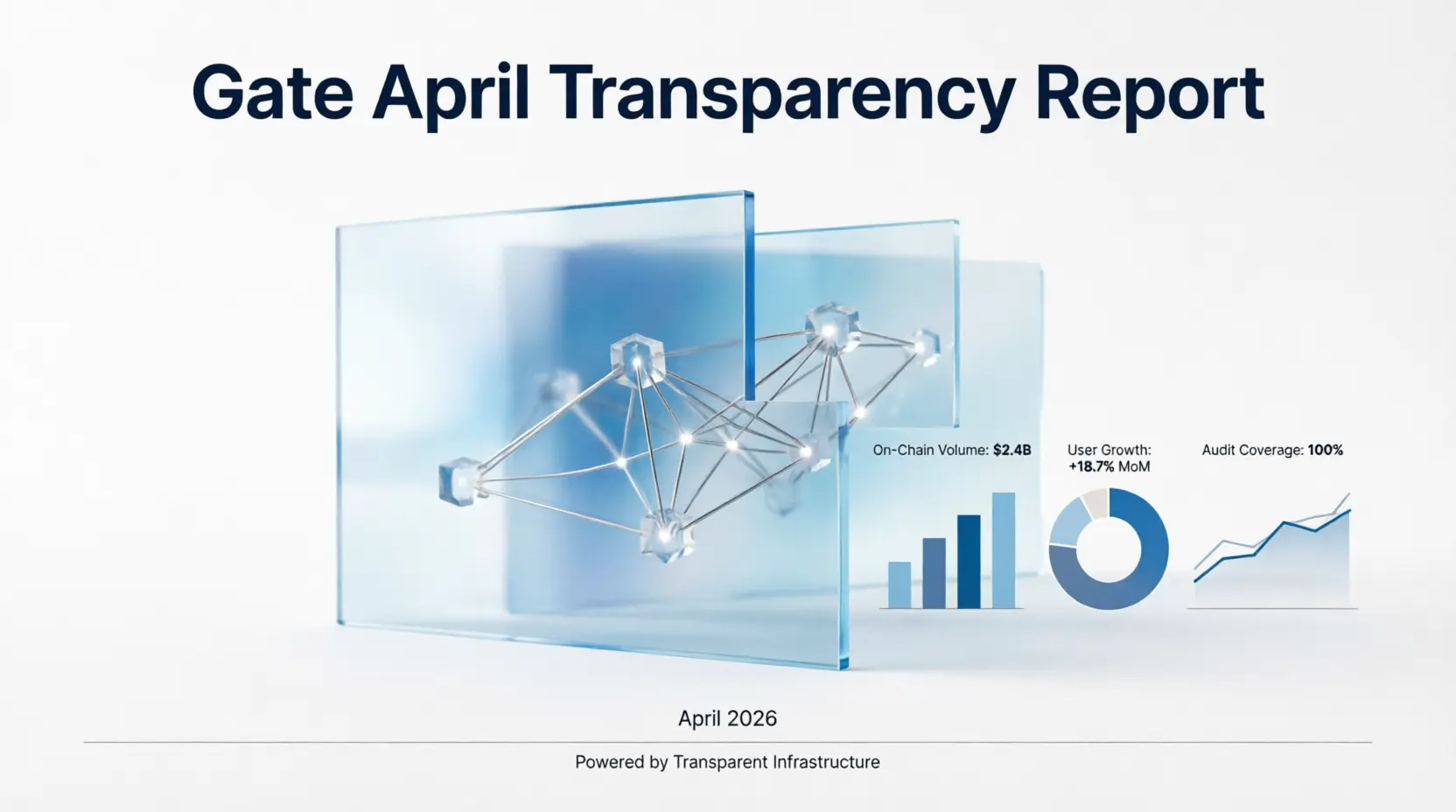 Gate April Transparency Report

On-Chain Volume: $2.4B

User Growth: +18.7% MoM

Audit Coverage: 100%

April 2026

Powered by Transparent Infrastructure